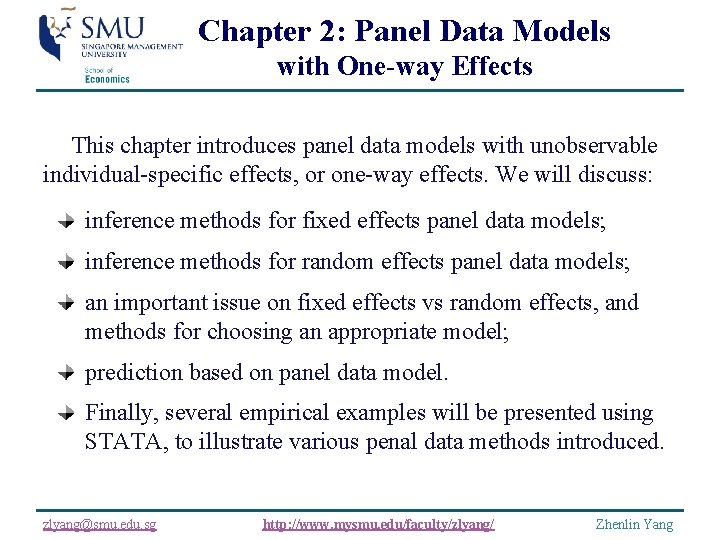 SMU
SINGAPORE MANAGEMENT UNIVERSITY
School of Economics

Chapter 2: Panel Data Models with One-way Effects

This chapter introduces panel data models with unobservable individual-specific effects, or one-way effects. We will discuss:

inference methods for fixed effects panel data models;

inference methods for random effects panel data models;

an important issue on fixed effects vs random effects, and methods for choosing an appropriate model;

prediction based on panel data model.

Finally, several empirical examples will be presented using STATA, to illustrate various penal data methods introduced.

zlyang@smu.edu.sg
http://www.mysmu.edu/faculty/zlyang/
Zhenlin Yang